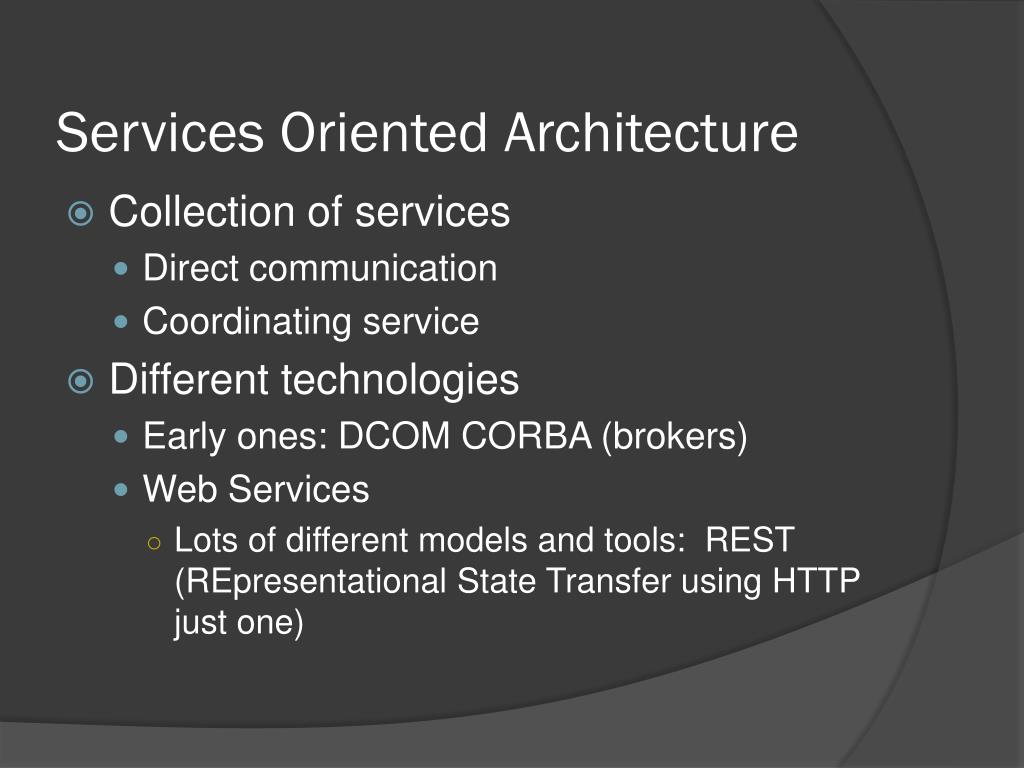 Services Oriented Architecture

Collection of services

Direct communication

Coordinating service

Different technologies

Early ones: DCOM CORBA (brokers)

Web Services

Lots of different models and tools: REST (REpresentational State Transfer using HTTP just one)